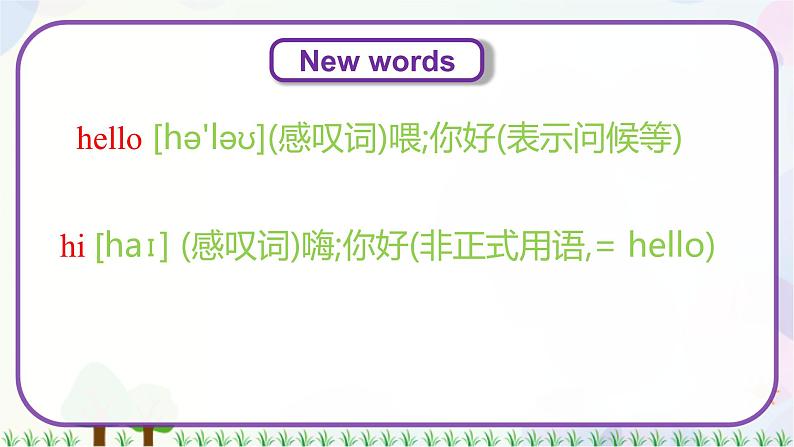 New words

hello [hə'ləʊ](感叹词)喂;你好(表示问候等)

hi [haɪ] (感叹词)嗨;你好(非正式用语,= hello)